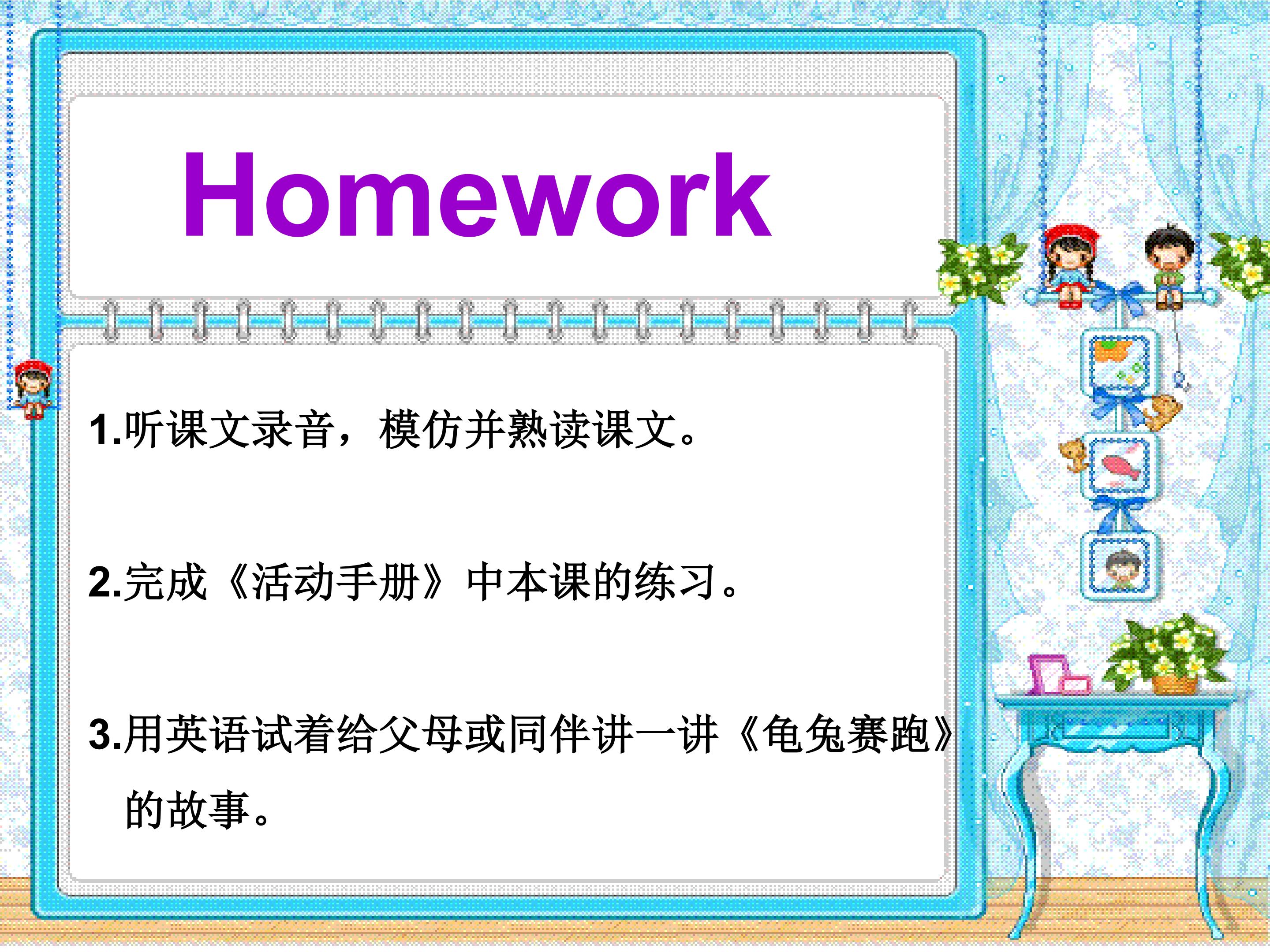 Homework

1.听课文录音，模仿并熟读课文。

2.完成《活动手册》中本课的练习。

3.用英语试着给父母或同伴讲一讲《龟兔赛跑》的故事。